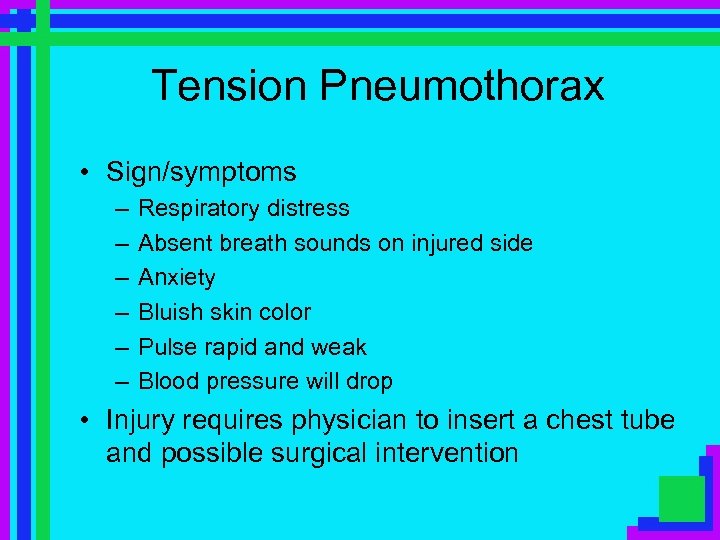 Tension Pneumothorax

• Sign/symptoms
– Respiratory distress
– Absent breath sounds on injured side
– Anxiety
– Bluish skin color
– Pulse rapid and weak
– Blood pressure will drop

• Injury requires physician to insert a chest tube and possible surgical intervention